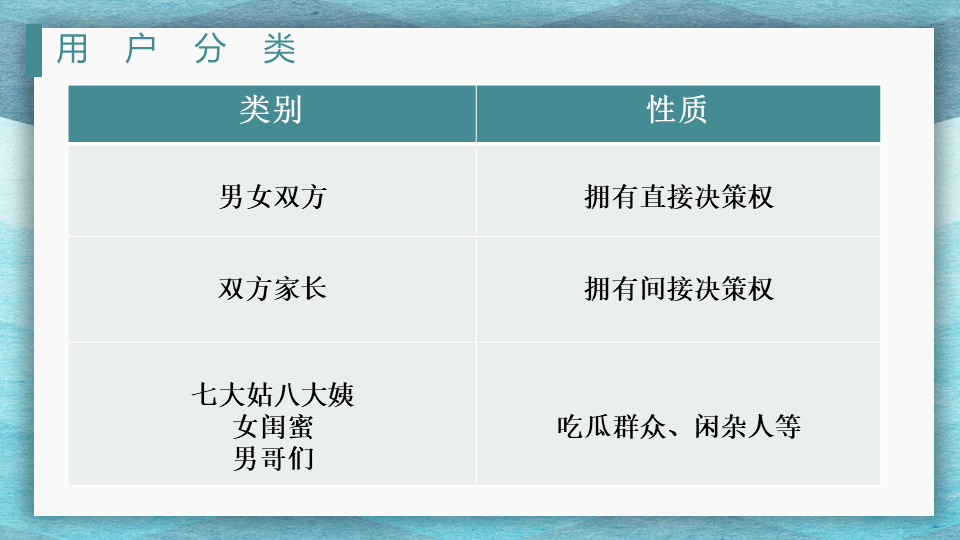 用 户 分 类

| 类别 | 性质 |
|---|---|
| 男女双方 | 拥有直接决策权 |
| 双方家长 | 拥有间接决策权 |
| 七大姑八大姨 女闺蜜 男哥们 | 吃瓜群众、闲杂人等 |